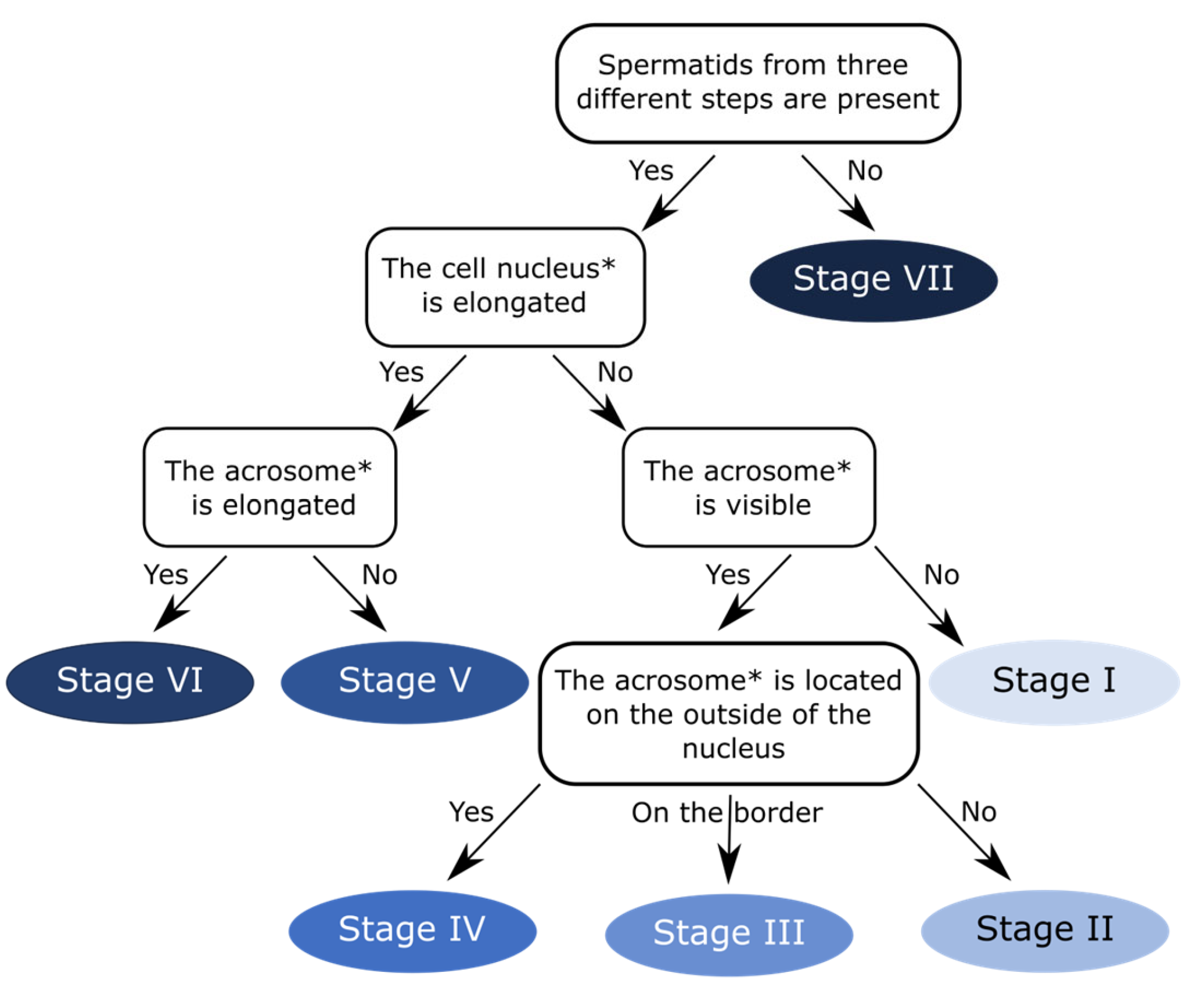 Spermatids from three different steps are present

Yes

No

The cell nucleus* is elongated

Stage VII

Yes

No

The acrosome* is elongated

The acrosome* is visible

Yes

No

Yes

No

Stage VI

Stage V

The acrosome* is located on the outside of the nucleus

Stage I

Yes

On the border

No

Stage IV

Stage III

Stage II